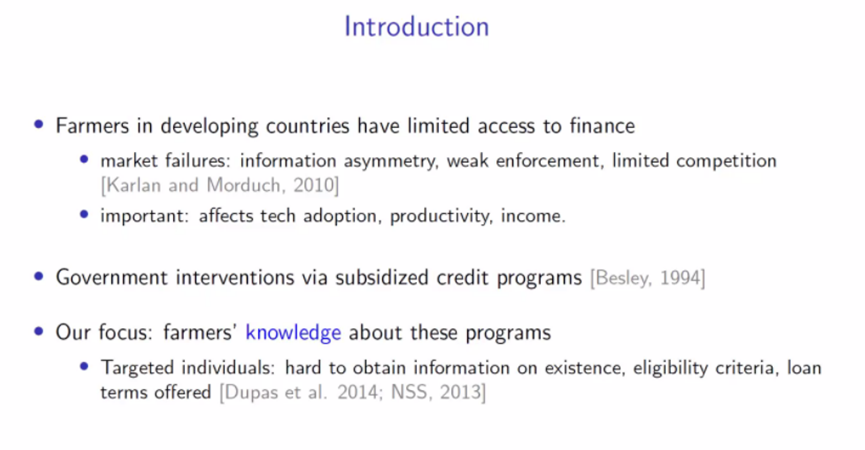 Introduction

• Farmers in developing countries have limited access to finance
 • market failures: information asymmetry, weak enforcement, limited competition [Karlan and Morduch, 2010]
 • important: affects tech adoption, productivity, income.

• Government interventions via subsidized credit programs [Besley, 1994]

• Our focus: farmers' knowledge about these programs
 • Targeted individuals: hard to obtain information on existence, eligibility criteria, loan terms offered [Dupas et al. 2014; NSS, 2013]